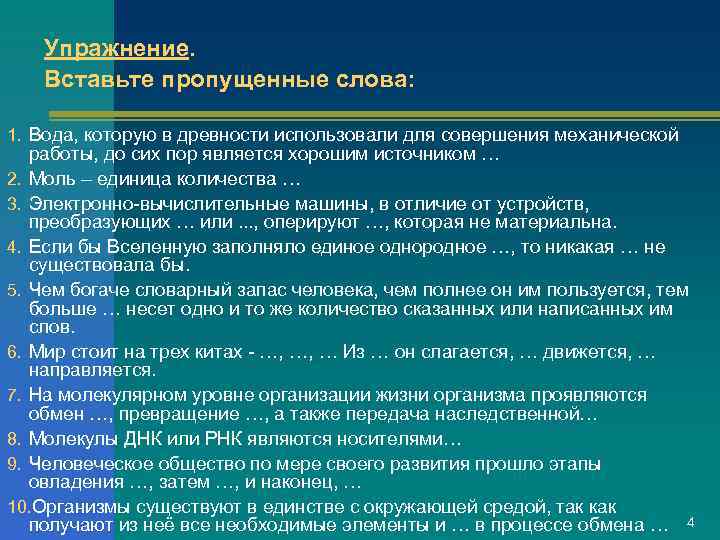 Упражнение.
Вставьте пропущенные слова:

1. Вода, которую в древности использовали для совершения механической работы, до сих пор является хорошим источником …
2. Моль – единица количества …
3. Электронно-вычислительные машины, в отличие от устройств, преобразующих … или ..., оперируют …, которая не материальна.
4. Если бы Вселенную заполняло единое однородное …, то никакая … не существовала бы.
5. Чем богаче словарный запас человека, чем полнее он им пользуется, тем больше … несет одно и то же количество сказанных или написанных им слов.
6. Мир стоит на трех китах - …, …, … Из … он слагается, … движется, … направляется.
7. На молекулярном уровне организации жизни организма проявляются обмен …, превращение …, а также передача наследственной…
8. Молекулы ДНК или РНК являются носителями…
9. Человеческое общество по мере своего развития прошло этапы овладения …, затем …, и наконец, …
10. Организмы существуют в единстве с окружающей средой, так как получают из неё все необходимые элементы и … в процессе обмена …

4